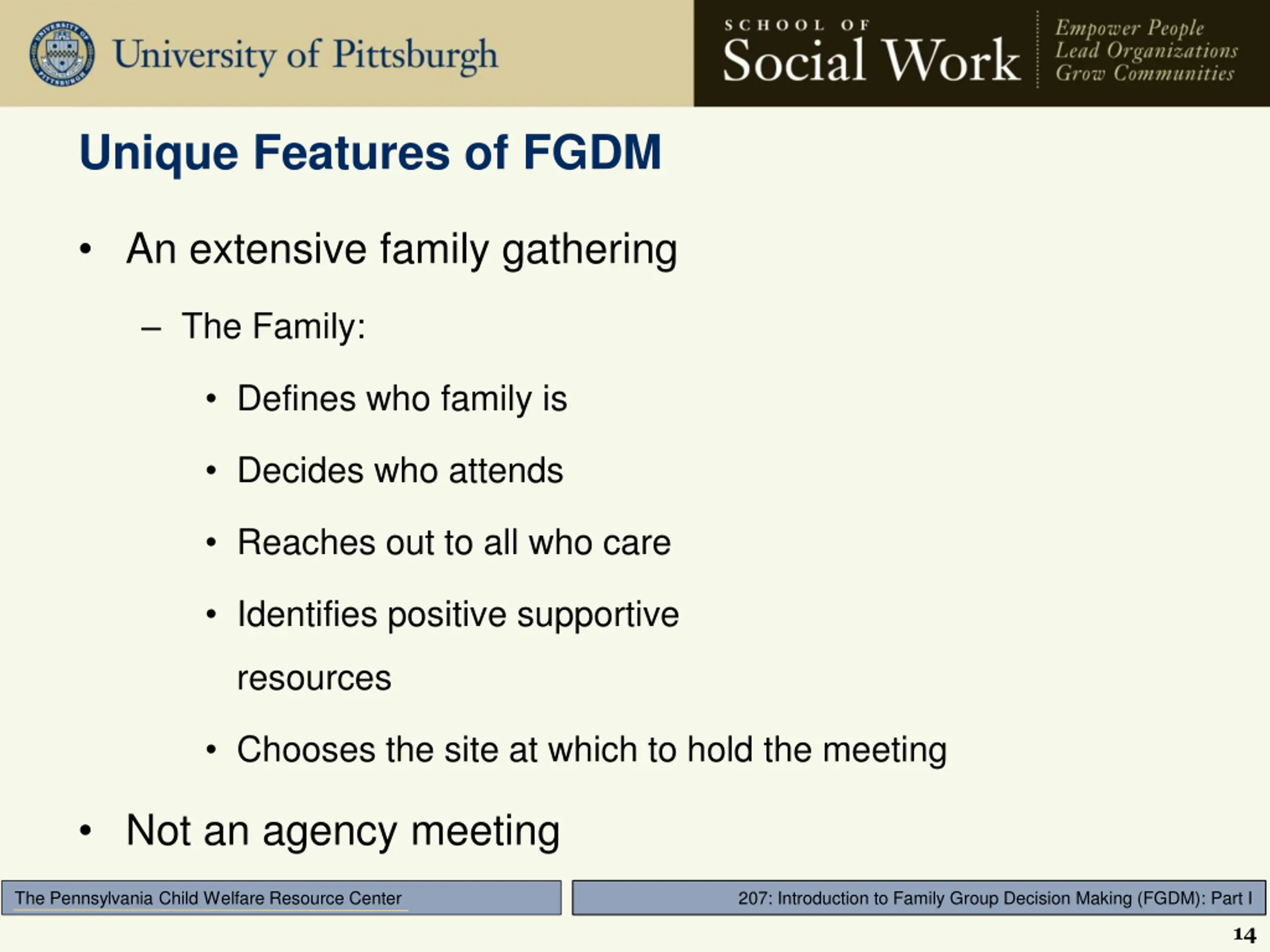 UNIVERSITY OF PITTSBURGH

University of Pittsburgh

SCHOOL OF
Social Work

Empower People
Lead Organizations
Grow Communities

Unique Features of FGDM

• An extensive family gathering
– The Family:
• Defines who family is
• Decides who attends
• Reaches out to all who care
• Identifies positive supportive resources
• Chooses the site at which to hold the meeting
• Not an agency meeting

The Pennsylvania Child Welfare Resource Center

207: Introduction to Family Group Decision Making (FGDM): Part I

14